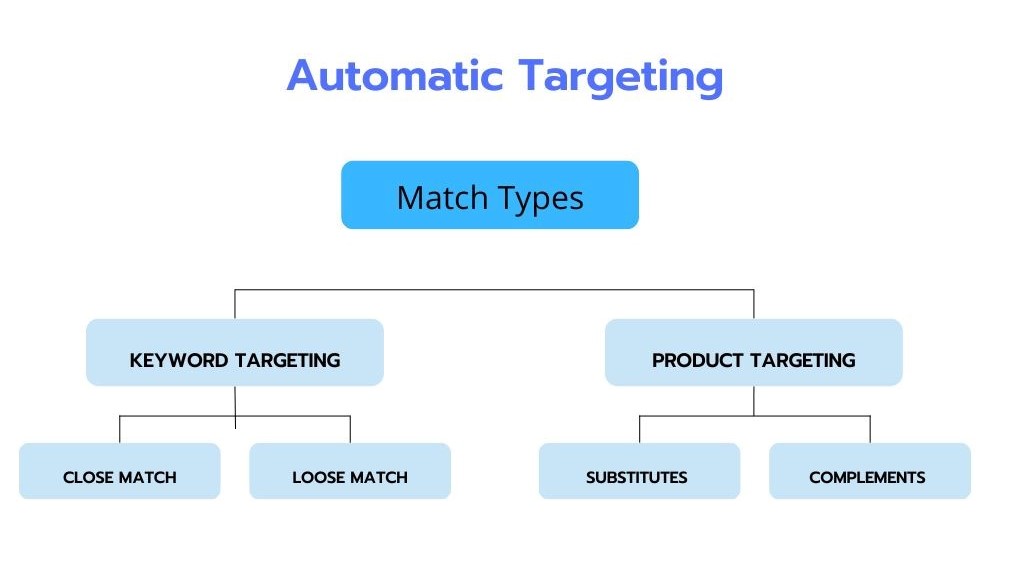 Automatic Targeting

Match Types

KEYWORD TARGETING

PRODUCT TARGETING

CLOSE MATCH

LOOSE MATCH

SUBSTITUTES

COMPLEMENTS